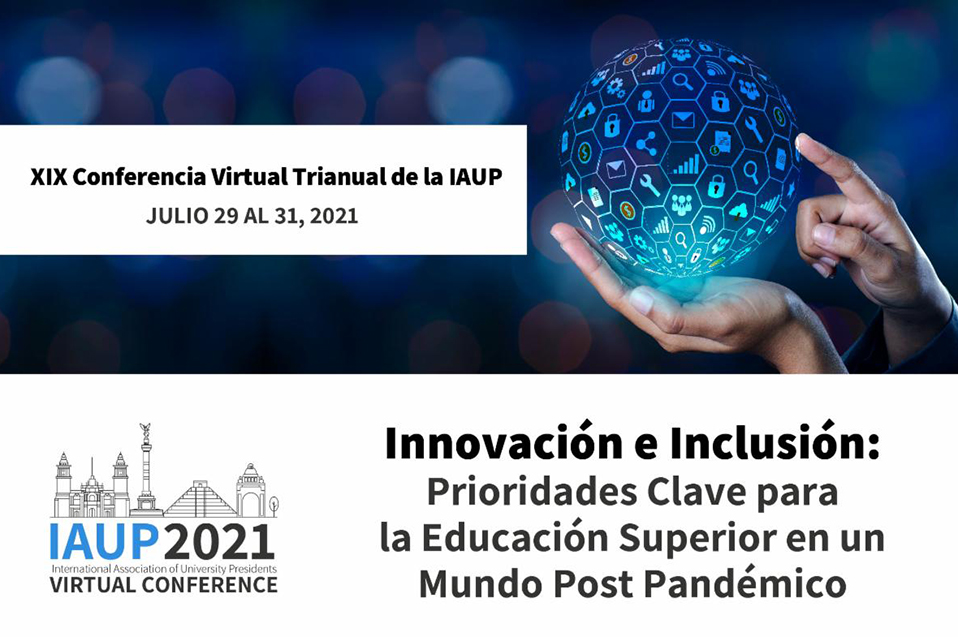 XIX Conferencia Virtual Trianual de la IAUP
JULIO 29 AL 31, 2021

IAUP 2021
International Association of University Presidents
VIRTUAL CONFERENCE

Innovación e Inclusión:
Prioridades Clave para la Educación Superior en un Mundo Post Pandémico